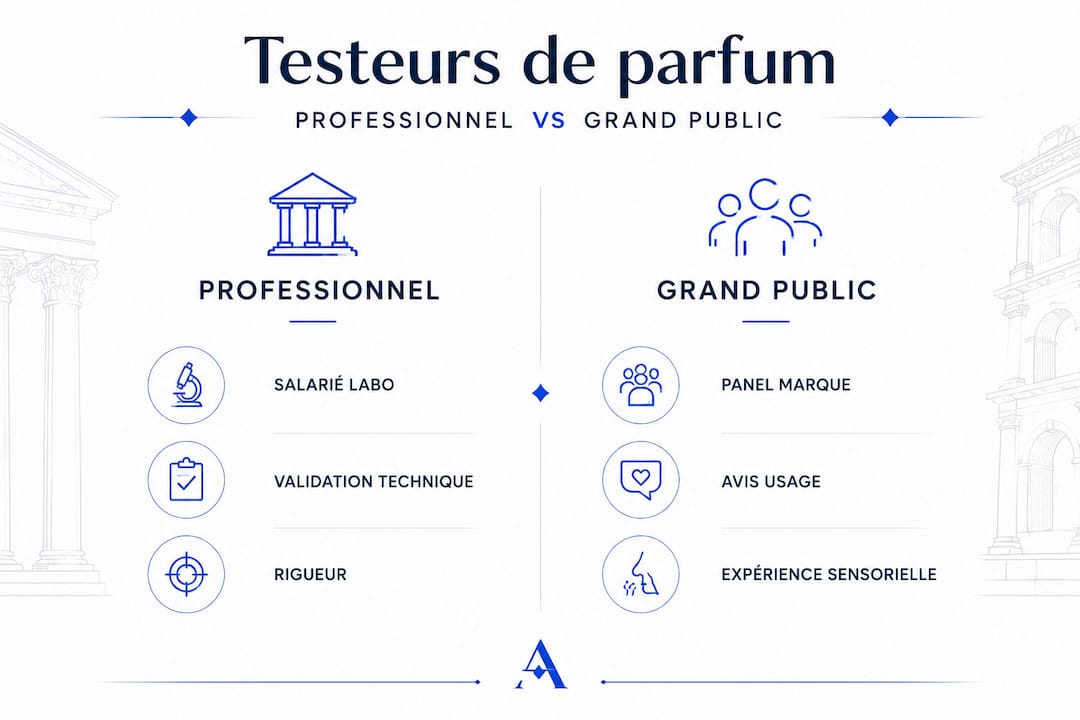 Testeurs de parfum

PROFESSIONNEL VS GRAND PUBLIC

PROFESSIONNEL

SALARIÉ LABO

VALIDATION TECHNIQUE

RIGUEUR

GRAND PUBLIC

PANEL MARQUE

AVIS USAGE

EXPÉRIENCE SENSORIELLE

A